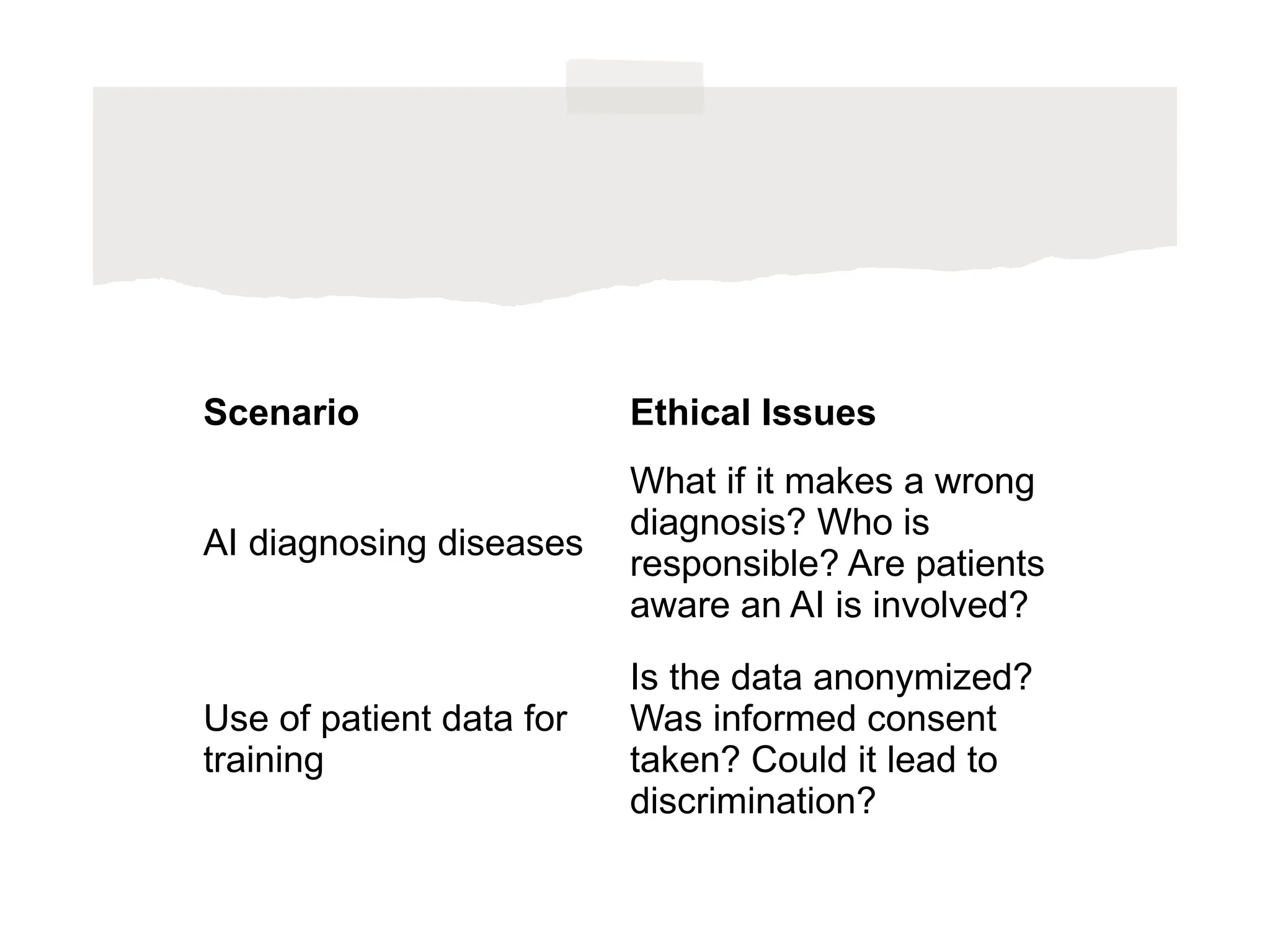 | Scenario | Ethical Issues |
|---|---|
| AI diagnosing diseases | What if it makes a wrong diagnosis? Who is responsible? Are patients aware an AI is involved? |
| Use of patient data for training | Is the data anonymized? Was informed consent taken? Could it lead to discrimination? |